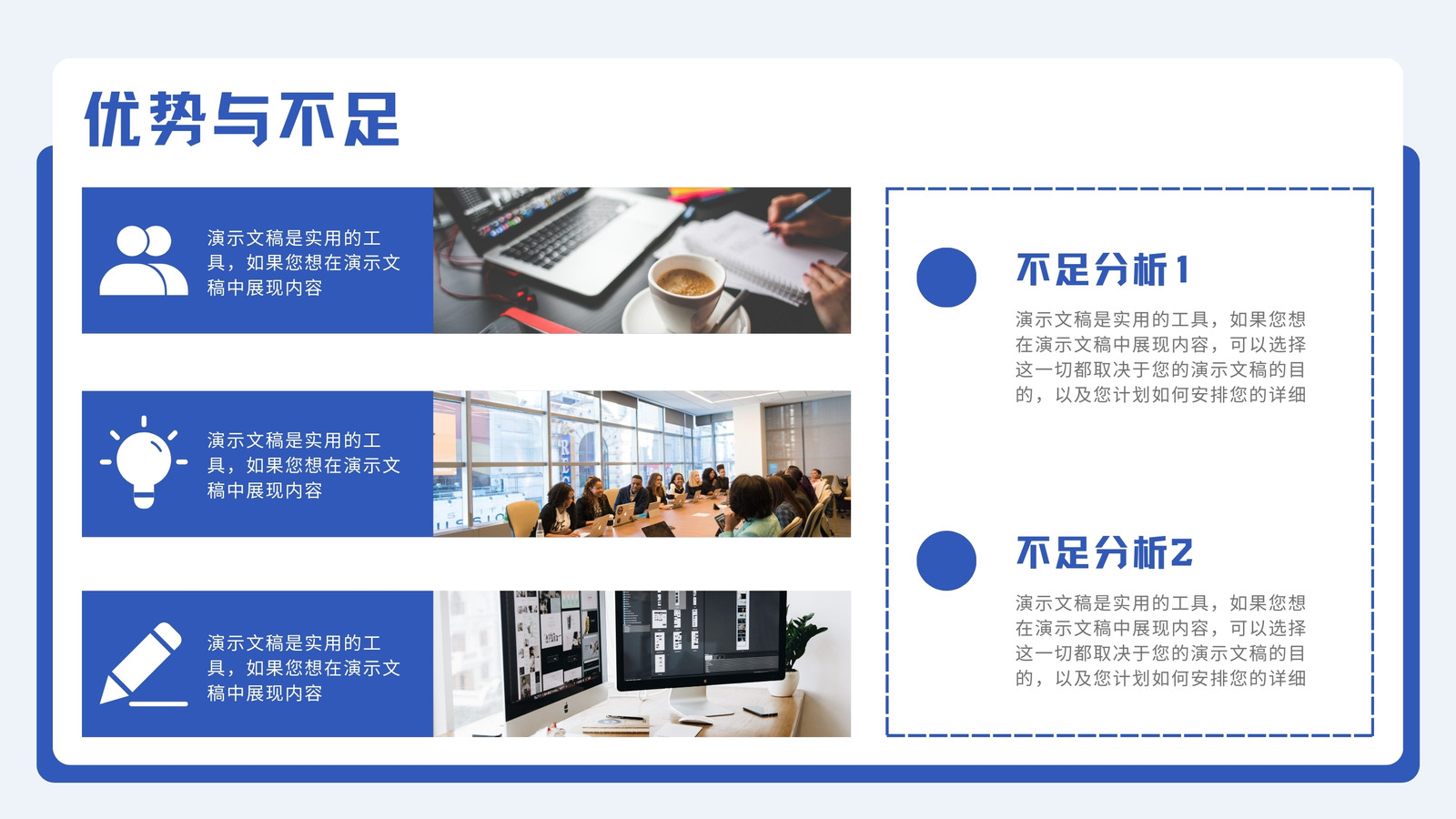 优势与不足

演示文稿是实用的工具，如果您想在演示文稿中展现内容

演示文稿是实用的工具，如果您想在演示文稿中展现内容

演示文稿是实用的工具，如果您想在演示文稿中展现内容

不足分析1

演示文稿是实用的工具，如果您想在演示文稿中展现内容，可以选择这一切都取决于您的演示文稿的目的，以及您计划如何安排您的详细

不足分析2

演示文稿是实用的工具，如果您想在演示文稿中展现内容，可以选择这一切都取决于您的演示文稿的目的，以及您计划如何安排您的详细